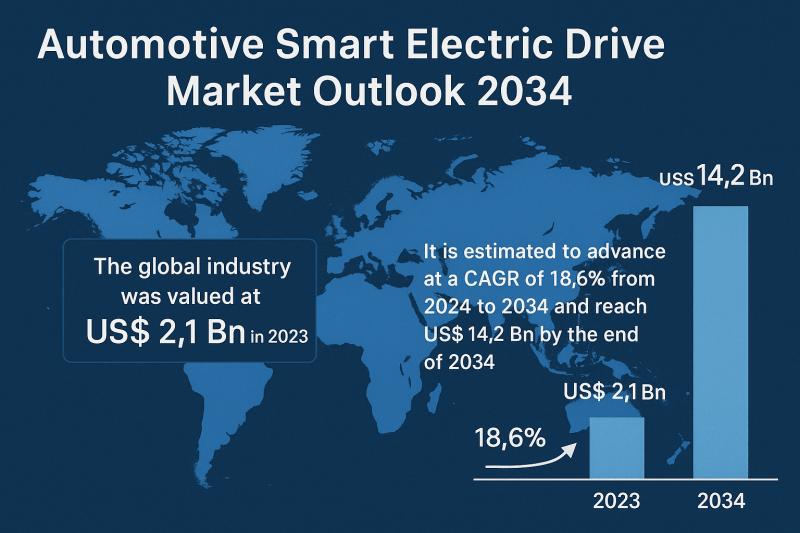 Automotive Smart Electric Drive Market Outlook 2034

The global industry was valued at US$ 2,1 Bn in 2023

It is estimated to advance at a CAGR of 18,6% from 2024 to 2034 and reach US$ 14,2 Bn by the end of 2034

US$ 14,2 Bn

US$ 2,1 Bn

18,6%

2023

2034